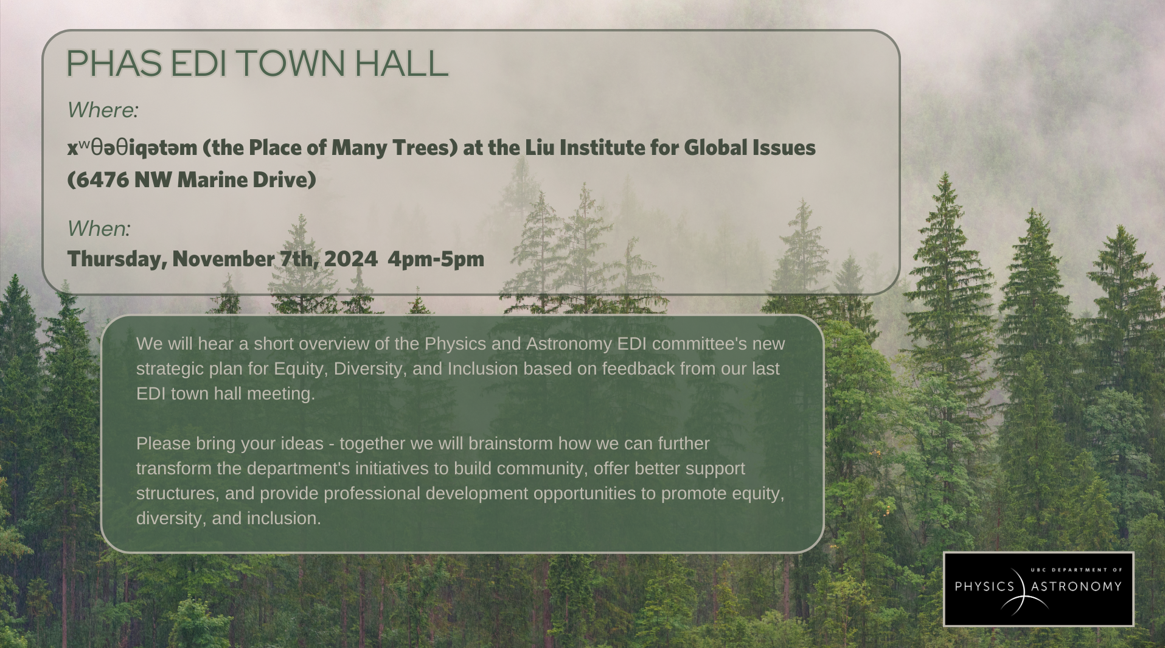 PHAS EDI TOWN HALL

Where:

xʷθəθiqətəm (the Place of Many Trees) at the Liu Institute for Global Issues (6476 NW Marine Drive)

When:

Thursday, November 7th, 2024 4pm-5pm

We will hear a short overview of the Physics and Astronomy EDI committee's new strategic plan for Equity, Diversity, and Inclusion based on feedback from our last EDI town hall meeting.

Please bring your ideas - together we will brainstorm how we can further transform the department's initiatives to build community, offer better support structures, and provide professional development opportunities to promote equity, diversity, and inclusion.

UBC DEPARTMENT OF
PHYSICS ASTRONOMY